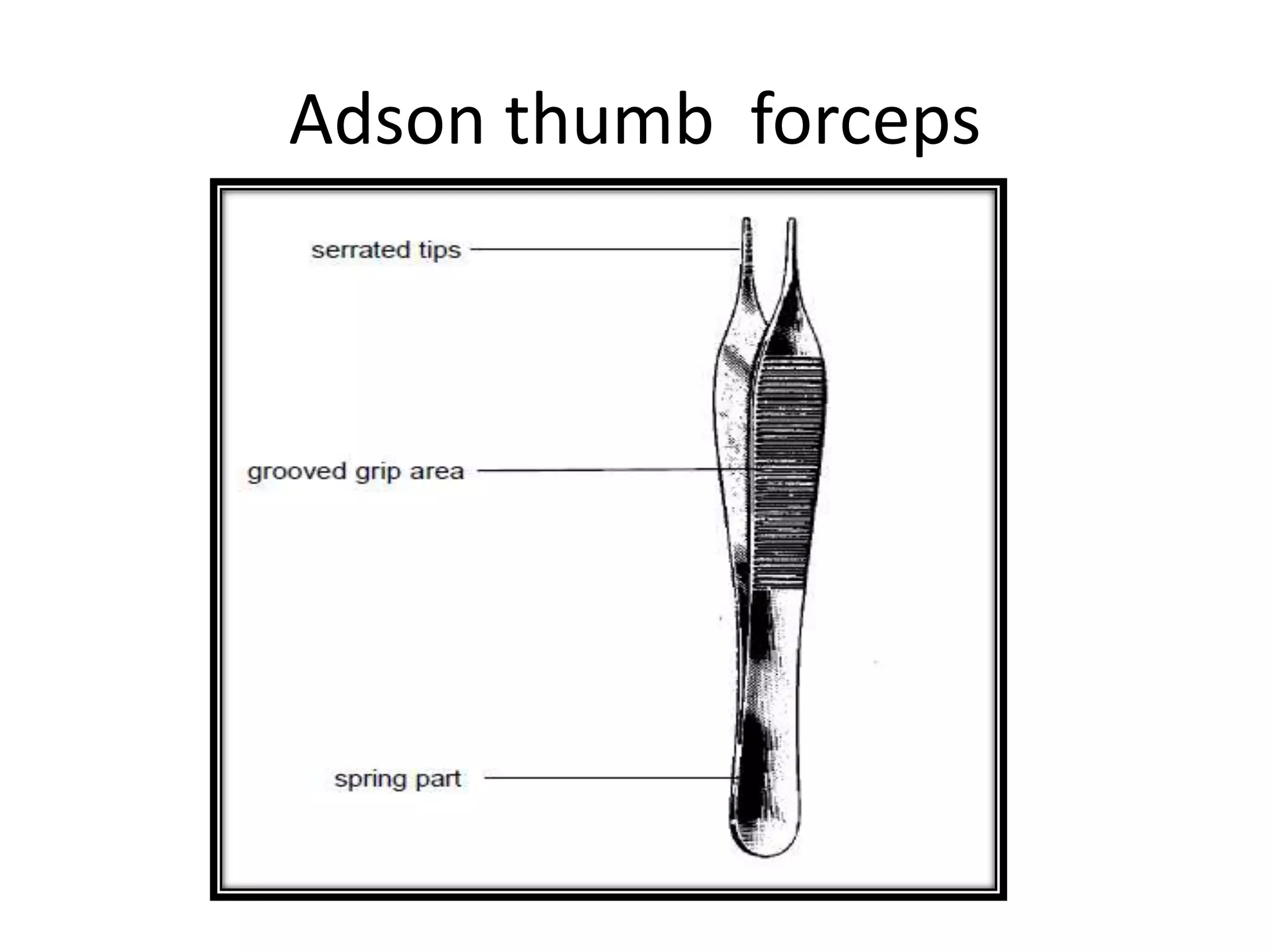 Adson thumb  forceps

serrated tips

grooved grip area

spring part